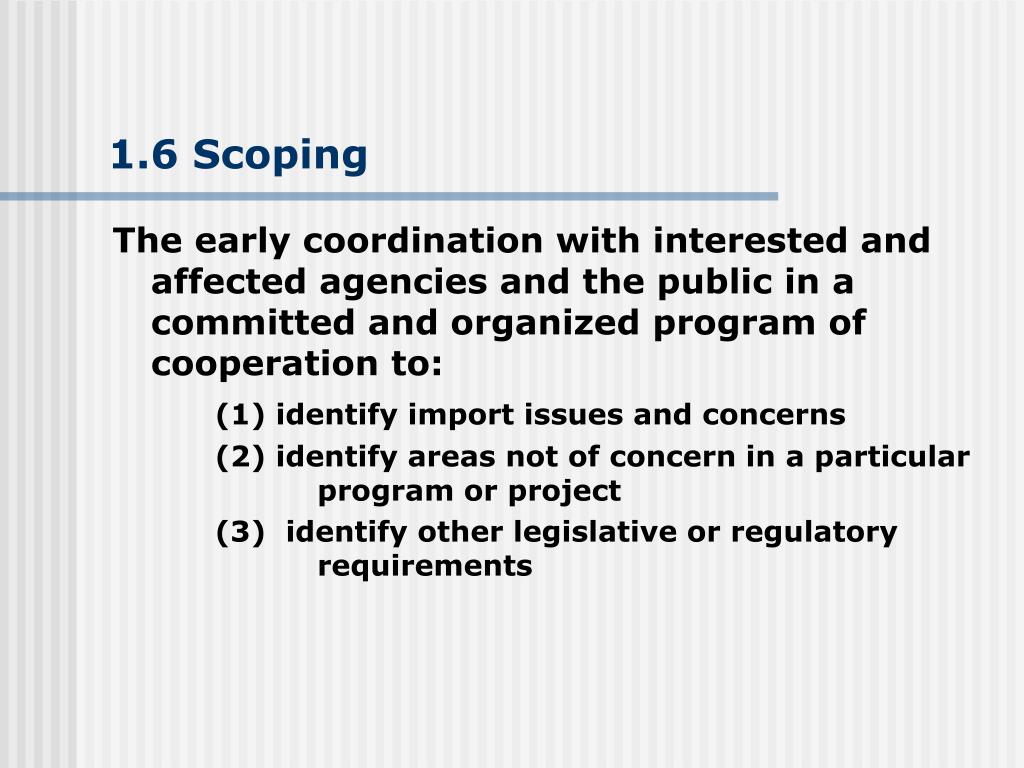 1.6 Scoping

The early coordination with interested and affected agencies and the public in a committed and organized program of cooperation to:

(1) identify import issues and concerns

(2) identify areas not of concern in a particular program or project

(3) identify other legislative or regulatory requirements